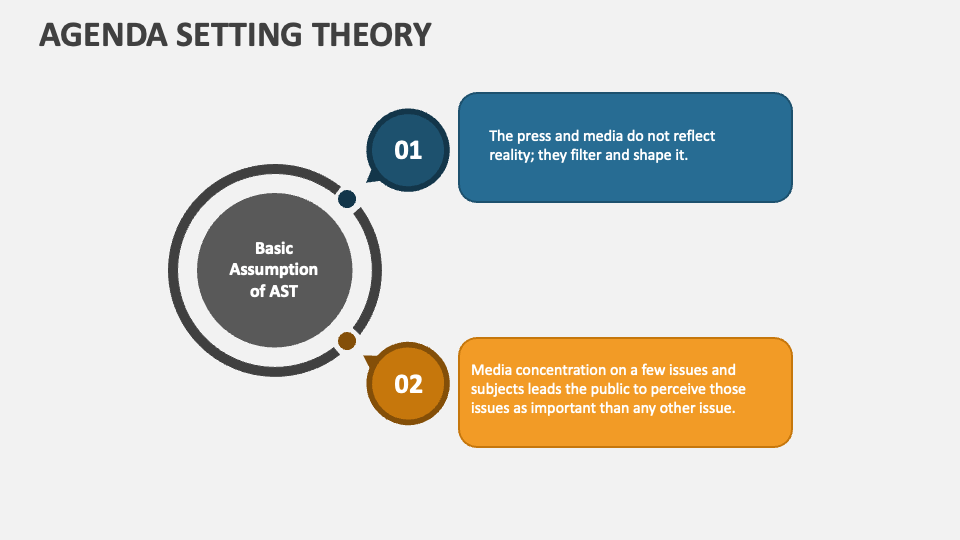 AGENDA SETTING THEORY

Basic Assumption of AST

01

The press and media do not reflect reality; they filter and shape it.

02

Media concentration on a few issues and subjects leads the public to perceive those issues as important than any other issue.